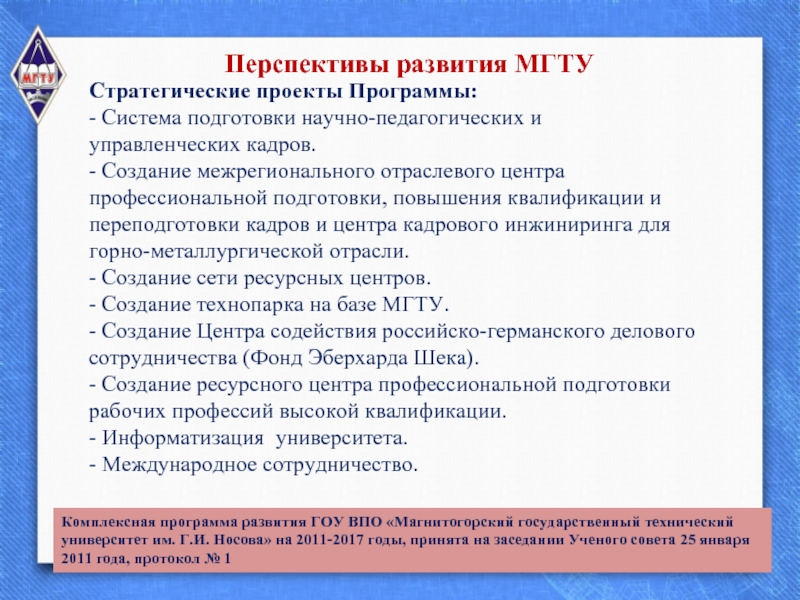 МГТУ

Перспективы развития МГТУ

Стратегические проекты Программы:
- Система подготовки научно-педагогических и управленческих кадров.
- Создание межрегионального отраслевого центра профессиональной подготовки, повышения квалификации и переподготовки кадров и центра кадрового инжиниринга для горно-металлургической отрасли.
- Создание сети ресурсных центров.
- Создание технопарка на базе МГТУ.
- Создание Центра содействия российско-германского делового сотрудничества (Фонд Эберхарда Шека).
- Создание ресурсного центра профессиональной подготовки рабочих профессий высокой квалификации.
- Информатизация университета.
- Международное сотрудничество.

Комплексная программа развития ГОУ ВПО «Магнитогорский государственный технический университет им. Г.И. Носова» на 2011-2017 годы, принята на заседании Ученого совета 25 января 2011 года, протокол № 1